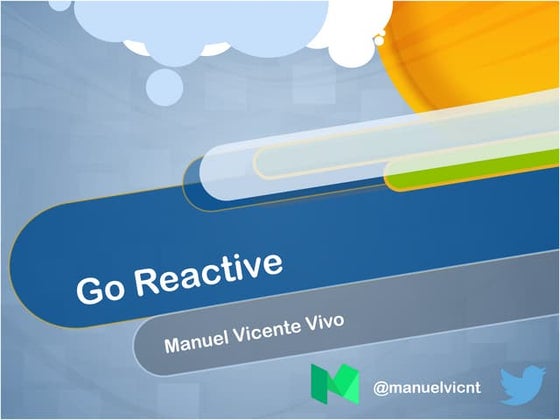 Go Reactive

Manuel Vicente Vivo

@manuelvicnt